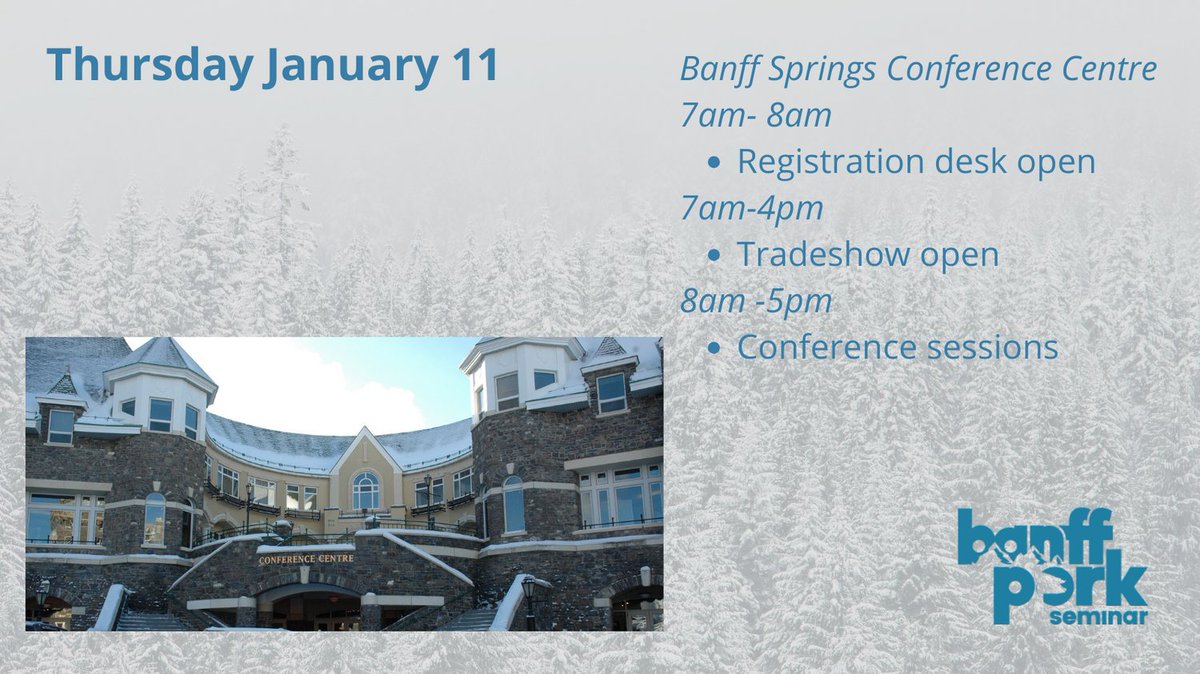 Thursday January 11

Banff Springs Conference Centre
7am- 8am
• Registration desk open
7am-4pm
• Tradeshow open
8am -5pm
• Conference sessions

CONFERENCE CENTRE

banff pork seminar